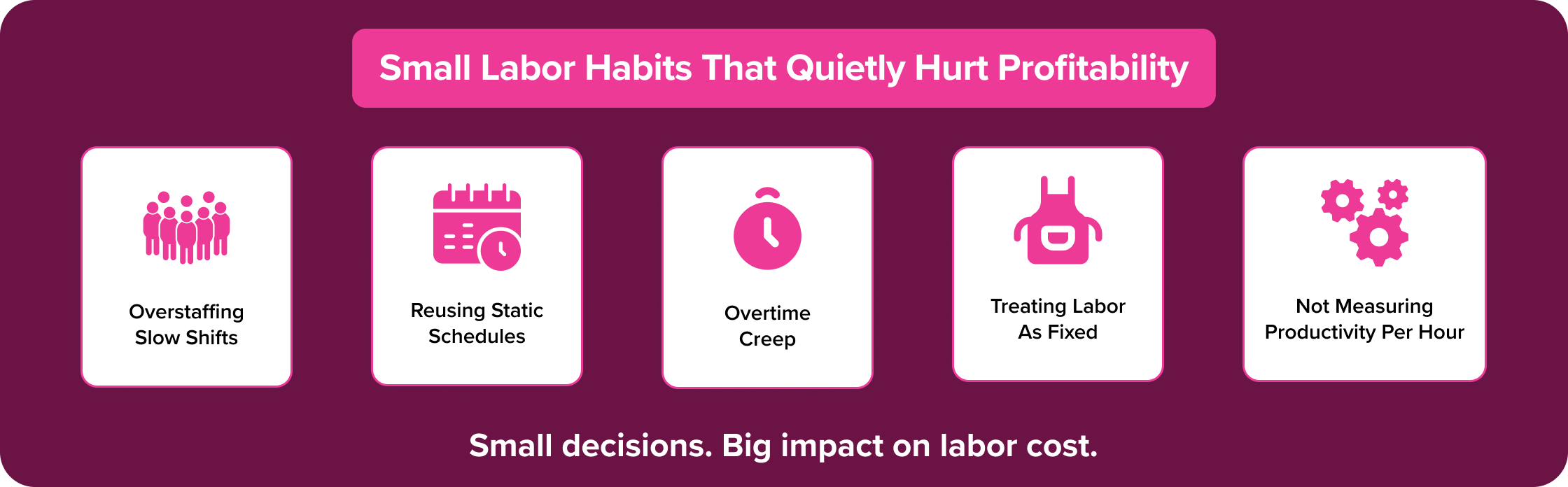 Small Labor Habits That Quietly Hurt Profitability

Overstaffing Slow Shifts

Reusing Static Schedules

Overtime Creep

Treating Labor As Fixed

Not Measuring Productivity Per Hour

Small decisions. Big impact on labor cost.